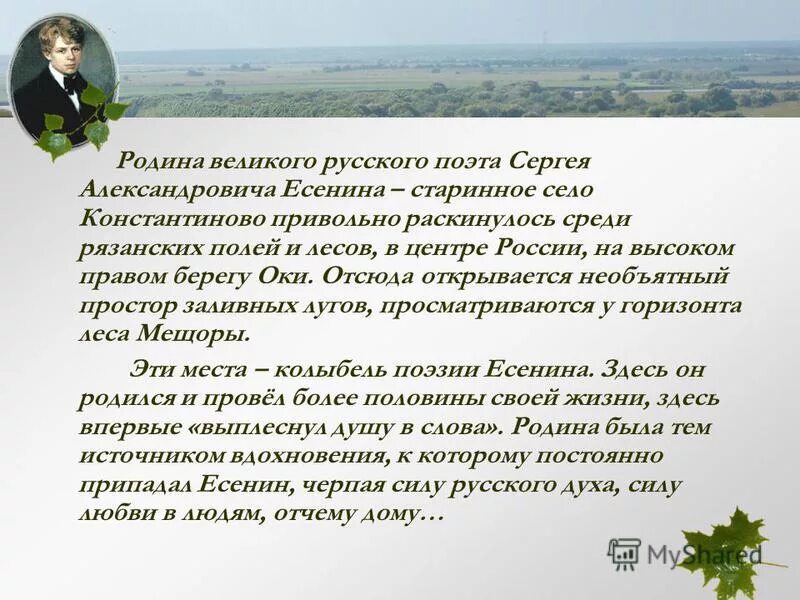 Родина великого русского поэта Сергея Александровича Есенина – старинное село Константиново привольно раскинулось среди рязанских полей и лесов, в центре России, на высоком правом берегу Оки. Отсюда открывается необъятный простор заливных лугов, просматриваются у горизонта леса Мещоры.

Эти места – колыбель поэзии Есенина. Здесь он родился и провёл более половины своей жизни, здесь впервые «выплеснул душу в слова». Родина была тем источником вдохновения, к которому постоянно припадал Есенин, черпая силу русского духа, силу любви в людям, отчему дому…

MyShared